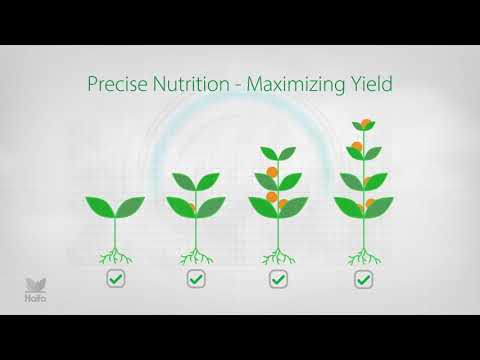 Precise Nutrition - Maximizing Yield

Haifa